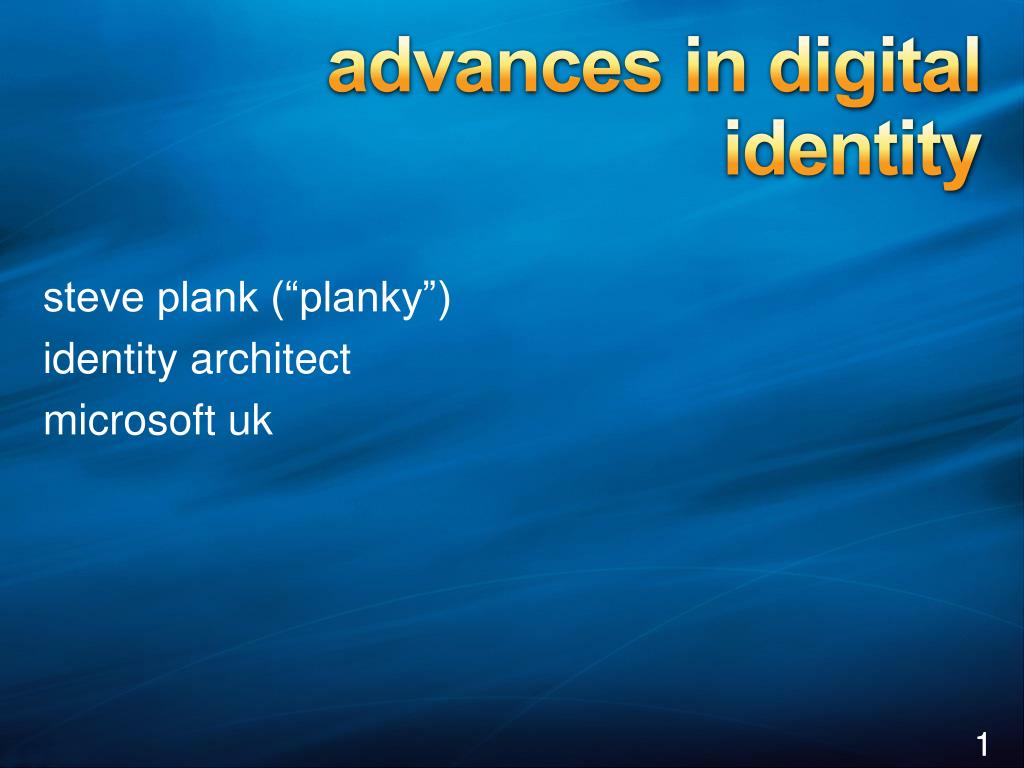 advances in digital identity

steve plank (“planky”)
identity architect
microsoft uk

1